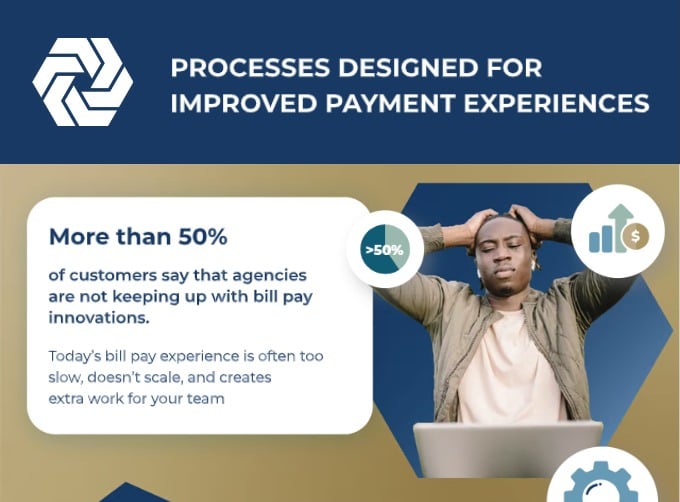 PROCESSES DESIGNED FOR IMPROVED PAYMENT EXPERIENCES

More than 50%

of customers say that agencies are not keeping up with bill pay innovations.

Today's bill pay experience is often too slow, doesn't scale, and creates extra work for your team

>50%

$